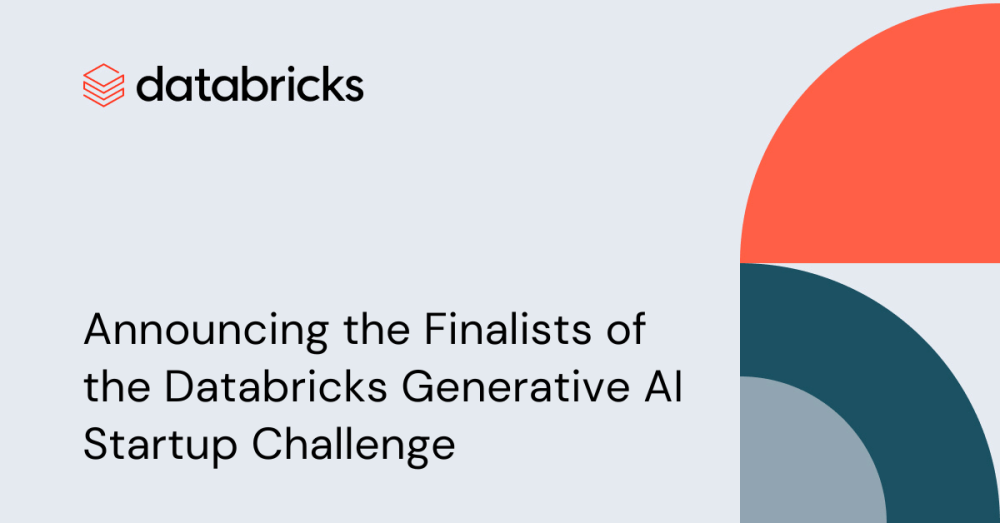 databricks

Announcing the Finalists of the Databricks Generative AI Startup Challenge